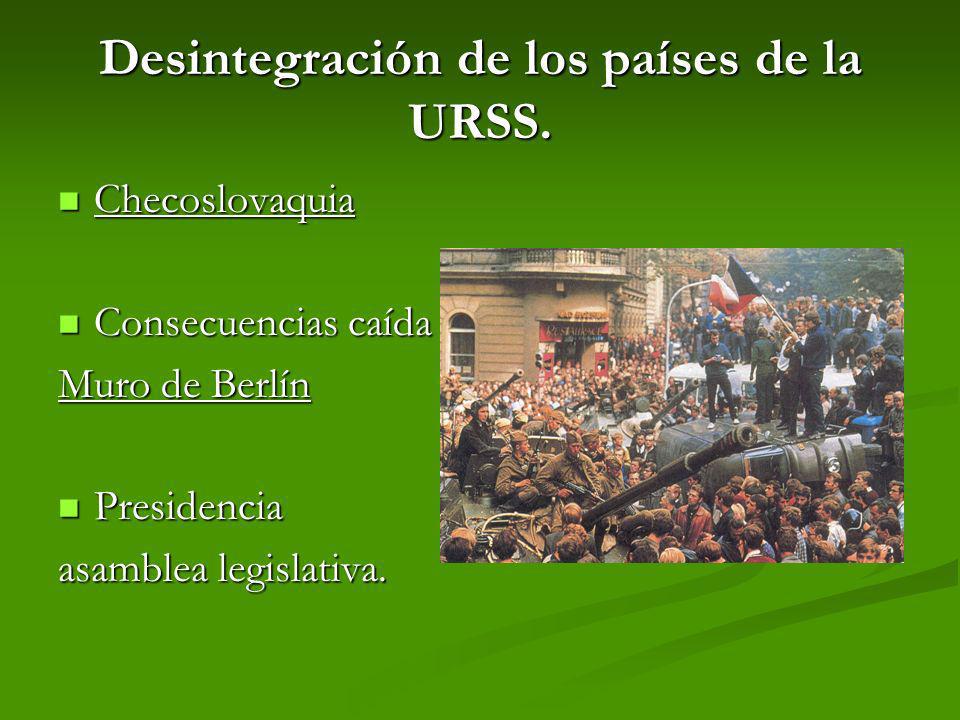 Desintegración de los países de la URSS.

Checoslovaquia

Consecuencias caída Muro de Berlín

Presidencia asamblea legislativa.